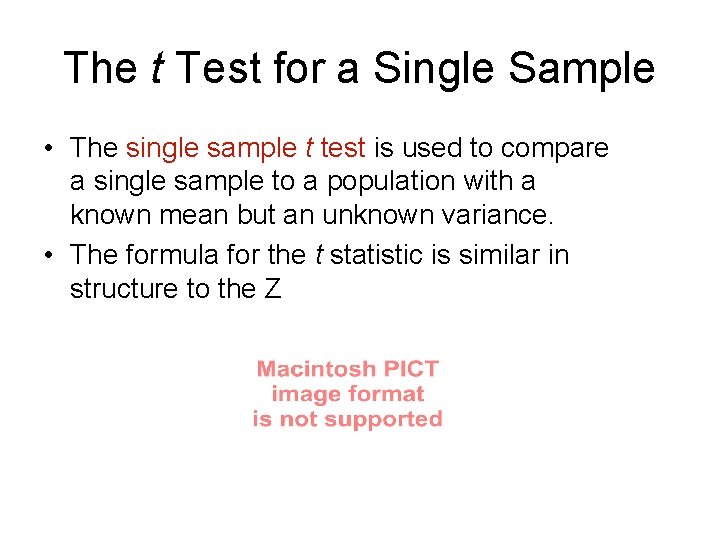 The t Test for a Single Sample

• The single sample t test is used to compare a single sample to a population with a known mean but an unknown variance.
• The formula for the t statistic is similar in structure to the Z

Macintosh PICT
image format
is not supported